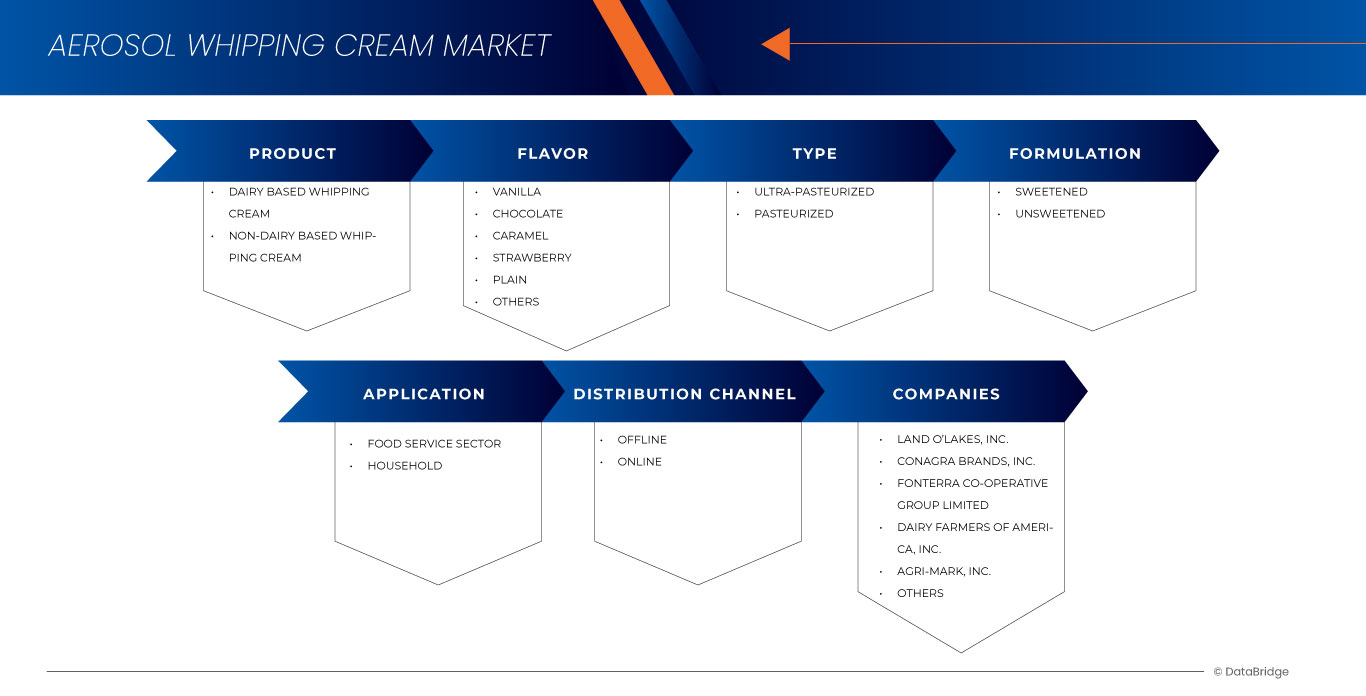 AEROSOL WHIPPING CREAM MARKET

PRODUCT
• DAIRY BASED WHIPPING CREAM
• NON-DAIRY BASED WHIPPING CREAM

FLAVOR
• VANILLA
• CHOCOLATE
• CARAMEL
• STRAWBERRY
• PLAIN
• OTHERS

TYPE
• ULTRA-PASTEURIZED
• PASTEURIZED

FORMULATION
• SWEETENED
• UNSWEETENED

APPLICATION
• FOOD SERVICE SECTOR
• HOUSEHOLD

DISTRIBUTION CHANNEL
• OFFLINE
• ONLINE

COMPANIES
• LAND O'LAKES, INC.
• CONAGRA BRANDS, INC.
• FONTERRA CO-OPERATIVE GROUP LIMITED
• DAIRY FARMERS OF AMERICA, INC.
• AGRI-MARK, INC.
• OTHERS

© DataBridge